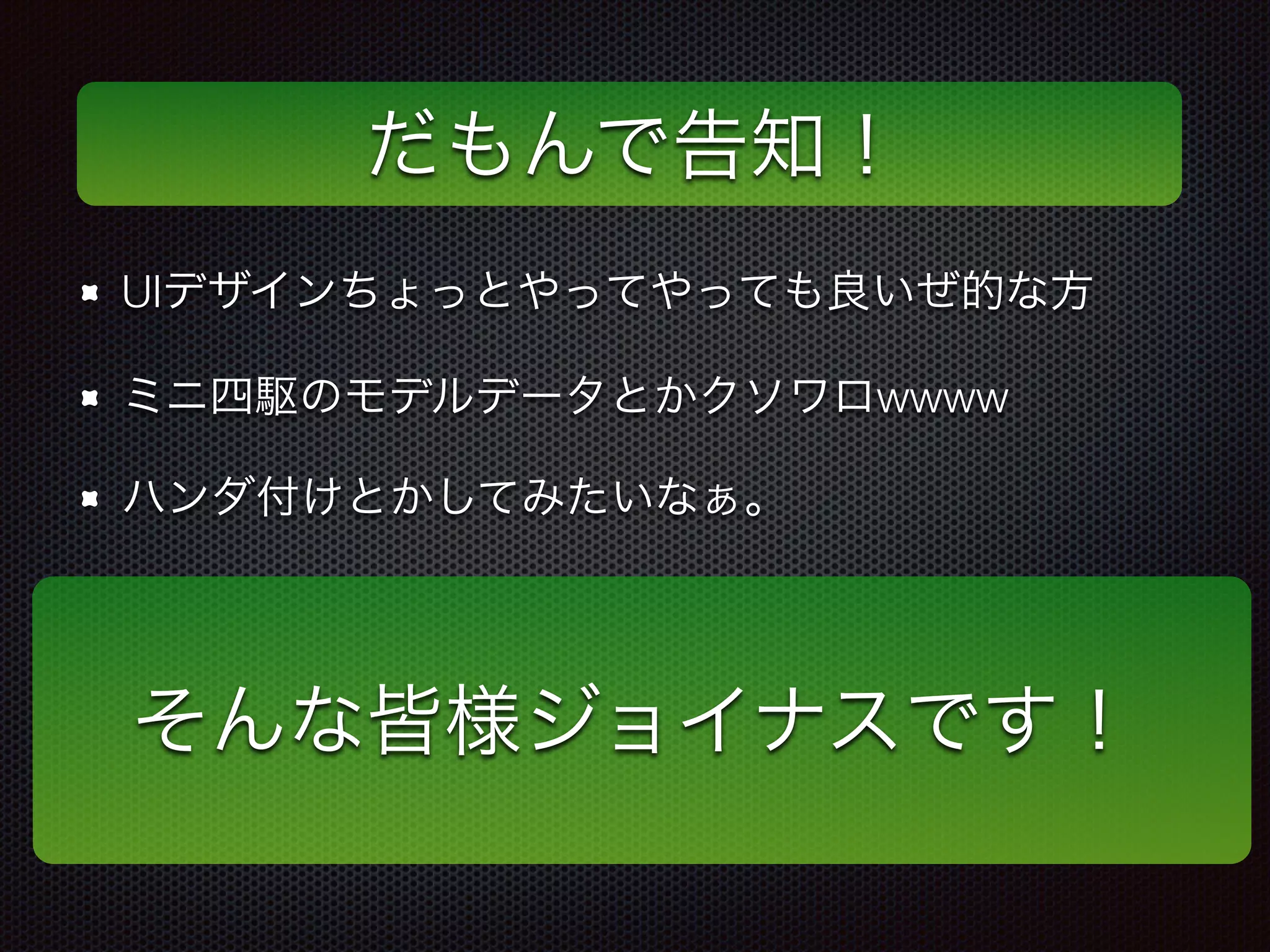 だもんで告知！

UIデザインちょっとやってやっても良いぜ的な方

ミニ四駆のモデルデータとかクソワロwwww

ハンダ付けとかしてみたいなぁ。

そんな皆様ジョイナスです！